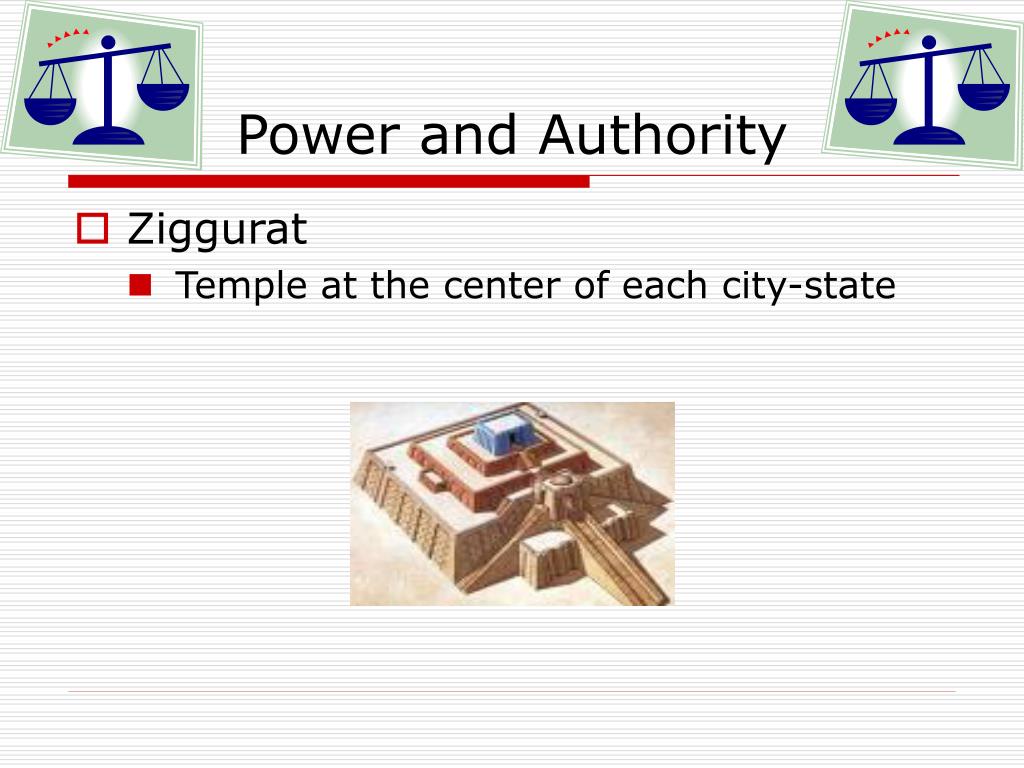 Power and Authority

Ziggurat

Temple at the center of each city-state